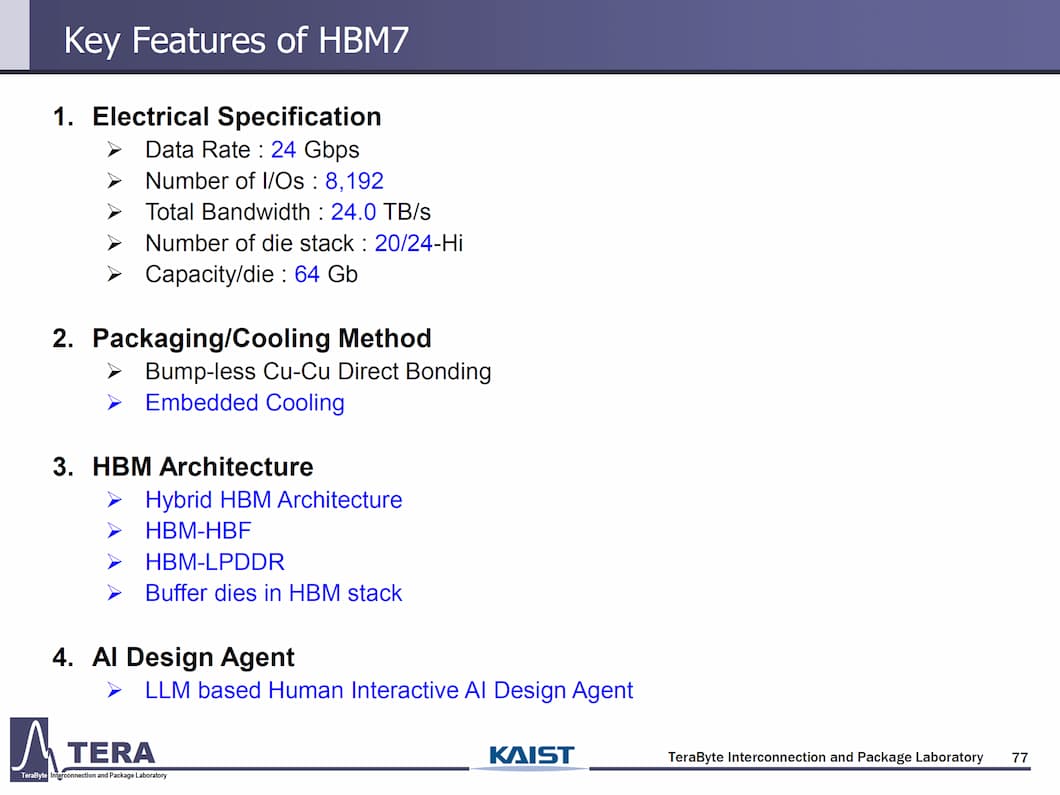 Key Features of HBM7

1. Electrical Specification
➢ Data Rate : 24 Gbps
➢ Number of I/Os : 8,192
➢ Total Bandwidth : 24.0 TB/s
➢ Number of die stack : 20/24-Hi
➢ Capacity/die : 64 Gb

2. Packaging/Cooling Method
➢ Bump-less Cu-Cu Direct Bonding
➢ Embedded Cooling

3. HBM Architecture
➢ Hybrid HBM Architecture
➢ HBM-HBF
➢ HBM-LPDDR
➢ Buffer dies in HBM stack

4. AI Design Agent
➢ LLM based Human Interactive AI Design Agent

TERA
TeraByte Interconnection and Package Laboratory
KAIST
TeraByte Interconnection and Package Laboratory 77